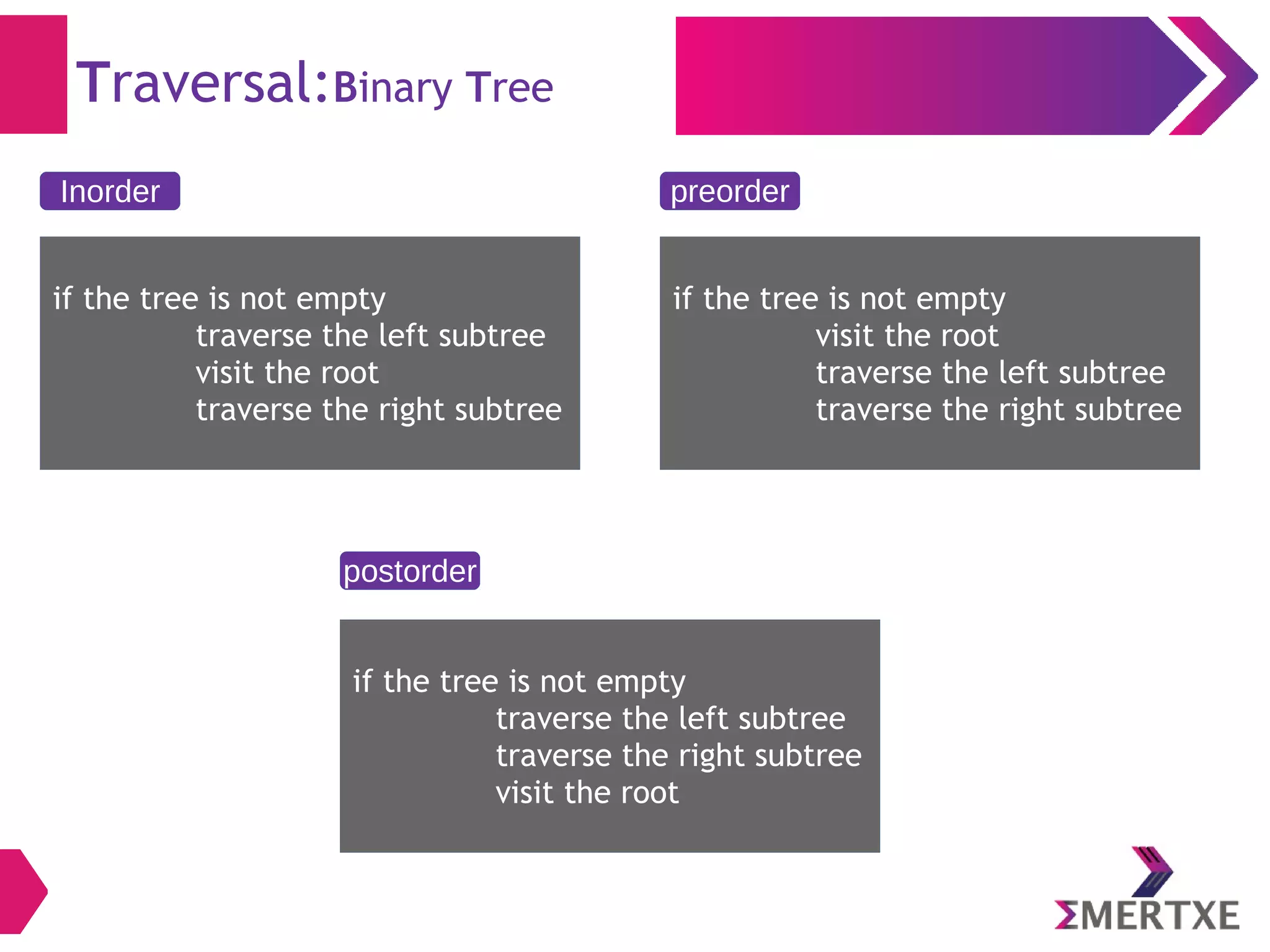 Traversal:Binary Tree

Inorder

if the tree is not empty
traverse the left subtree
visit the root
traverse the right subtree

preorder

if the tree is not empty
visit the root
traverse the left subtree
traverse the right subtree

postorder

if the tree is not empty
traverse the left subtree
traverse the right subtree
visit the root

ΣMERTXE